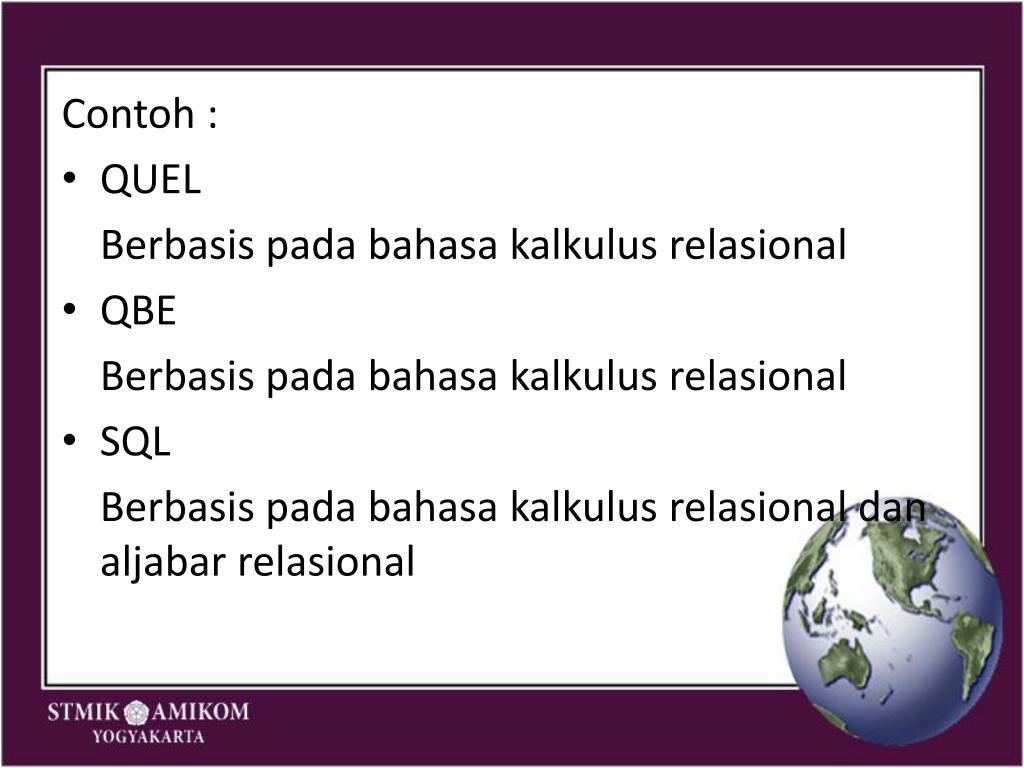 Contoh :

• QUEL

Berbasis pada bahasa kalkulus relasional

• QBE

Berbasis pada bahasa kalkulus relasional

• SQL

Berbasis pada bahasa kalkulus relasional dan aljabar relasional

STMIK AMIKOM
YOGYAKARTA